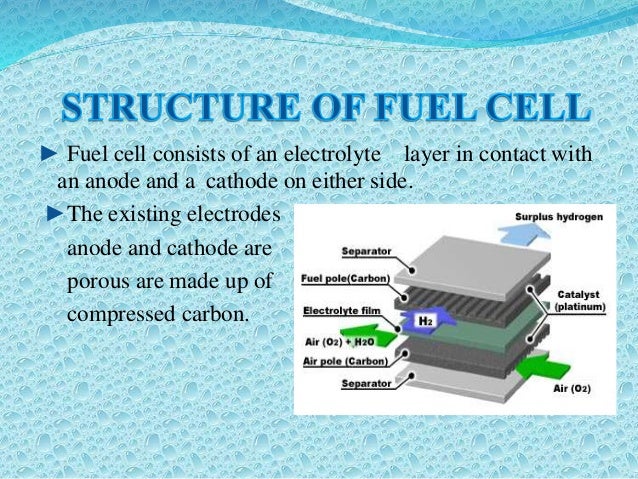 STRUCTURE OF FUEL CELL

► Fuel cell consists of an electrolyte layer in contact with an anode and a cathode on either side.

►The existing electrodes anode and cathode are porous are made up of compressed carbon.

Surplus hydrogen
Separator
Fuel pole(Carbon)
Catalyst (platinum)
Electrolyte film
$H_2$
Air ($O_2$) + $H_2O$
Air pole (Carbon)
Separator
Air ($O_2$)